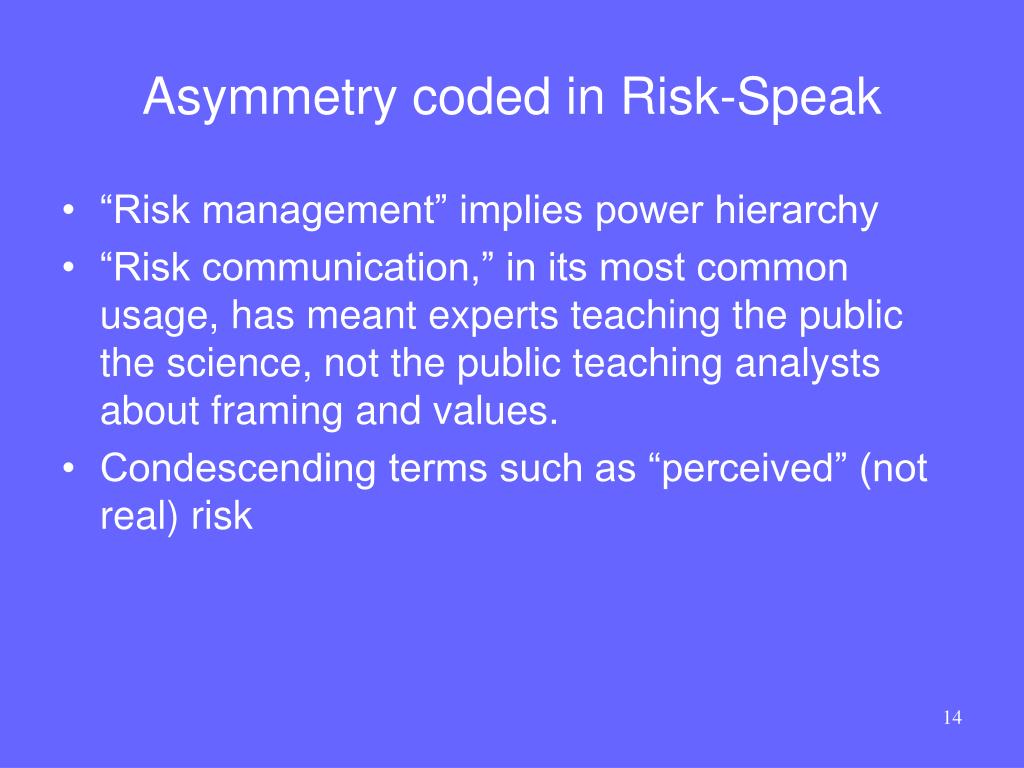 Asymmetry coded in Risk-Speak

• “Risk management” implies power hierarchy
• “Risk communication,” in its most common usage, has meant experts teaching the public the science, not the public teaching analysts about framing and values.
• Condescending terms such as “perceived” (not real) risk

14